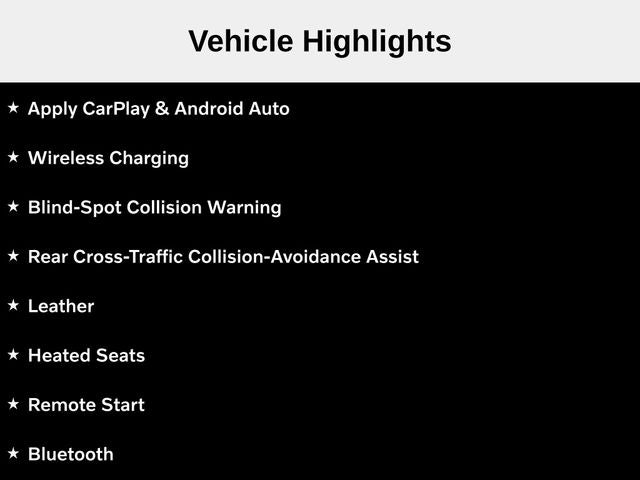 Vehicle Highlights

★ Apply CarPlay & Android Auto

★ Wireless Charging

★ Blind-Spot Collision Warning

★ Rear Cross-Traffic Collision-Avoidance Assist

★ Leather

★ Heated Seats

★ Remote Start

★ Bluetooth